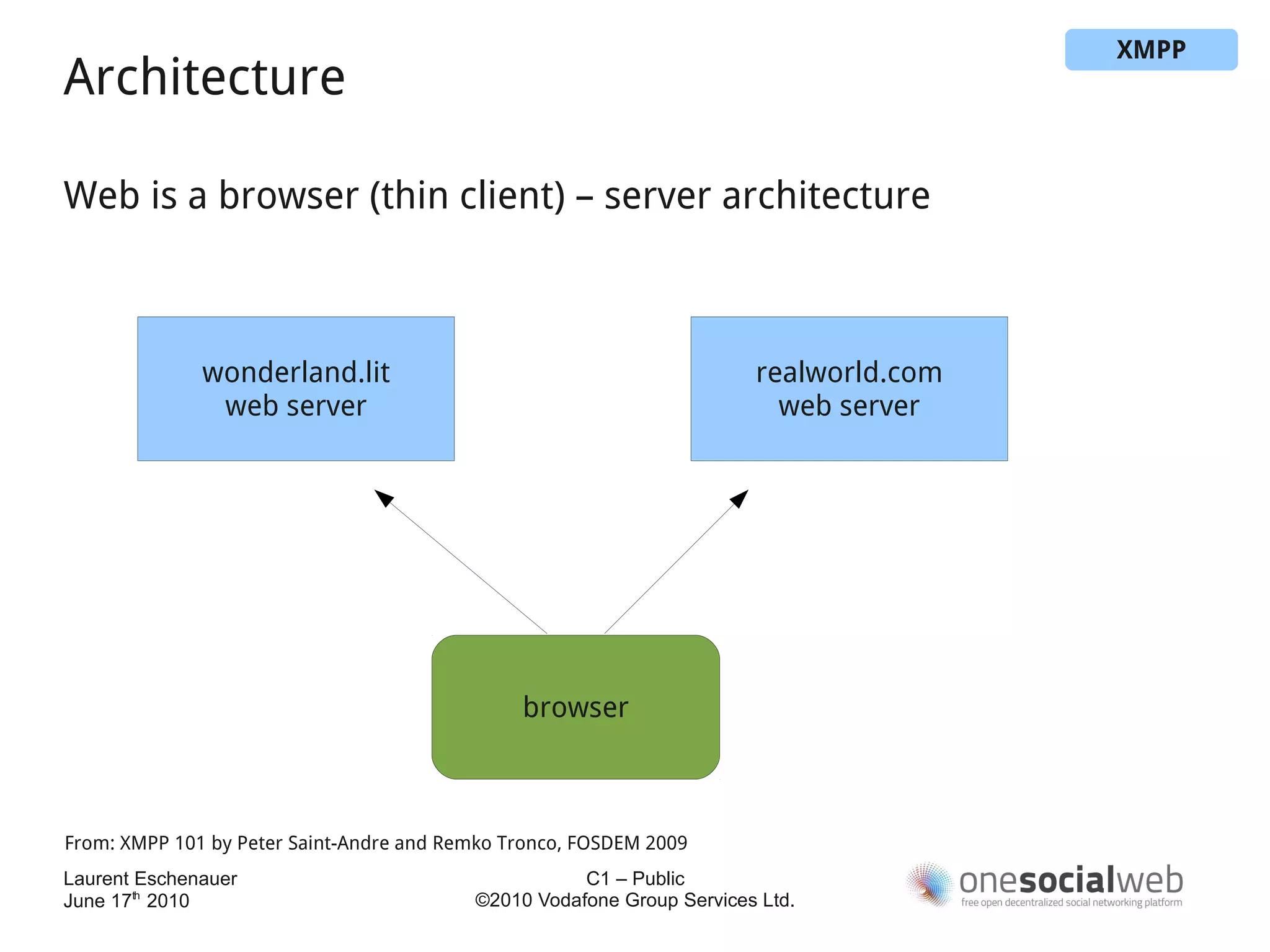 XMPP

Architecture

Web is a browser (thin client) – server architecture

wonderland.lit
web server

realworld.com
web server

browser

From: XMPP 101 by Peter Saint-Andre and Remko Tronco, FOSDEM 2009

Laurent Eschenauer
June 17$^{th}$ 2010

C1 – Public
©2010 Vodafone Group Services Ltd.

onesocialweb
free open decentralized social networking platform